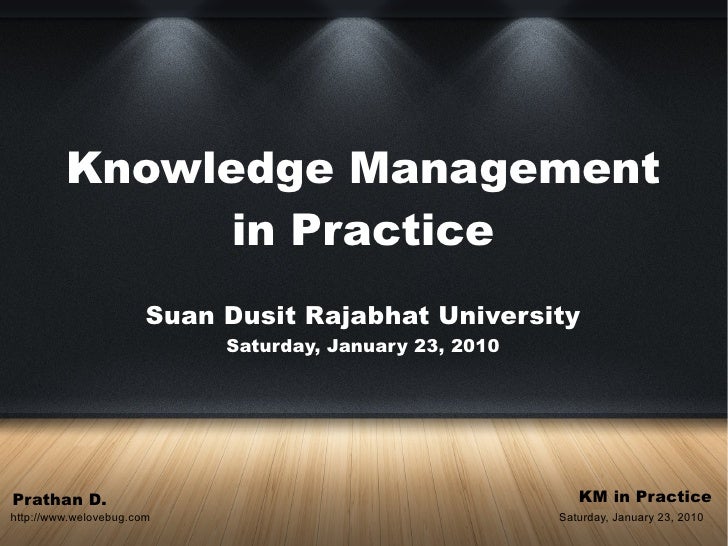 Knowledge Management in Practice

Suan Dusit Rajabhat University
Saturday, January 23, 2010

Prathan D.
http://www.welovebug.com

KM in Practice
Saturday, January 23, 2010